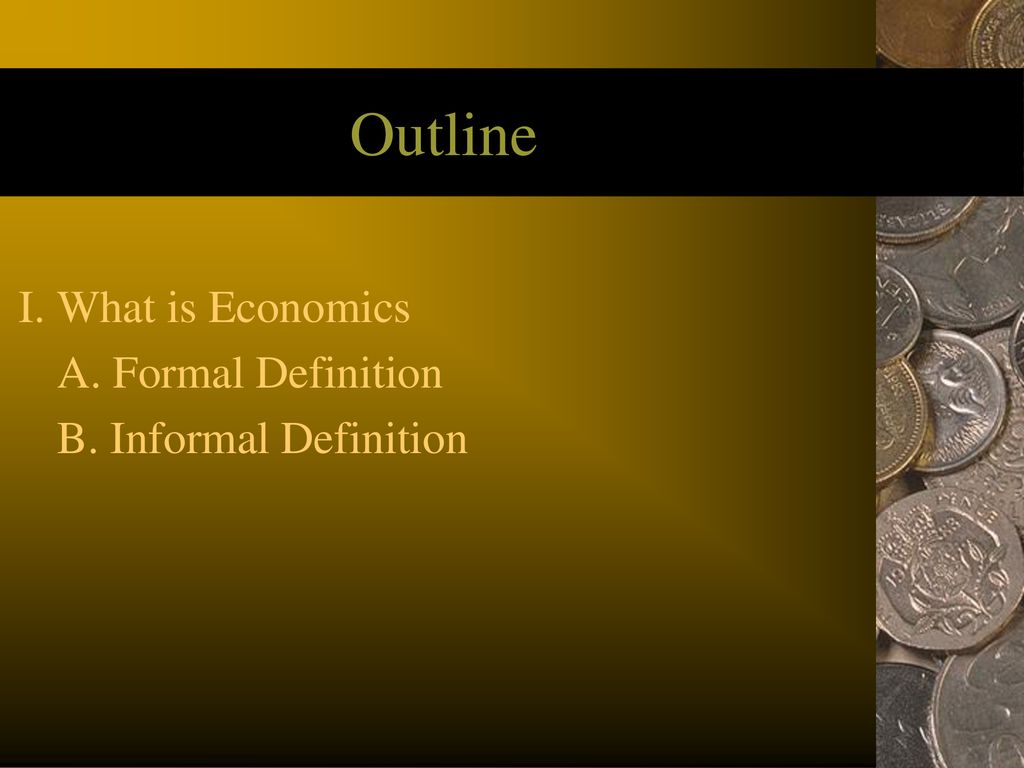 Outline

I. What is Economics

A. Formal Definition

B. Informal Definition